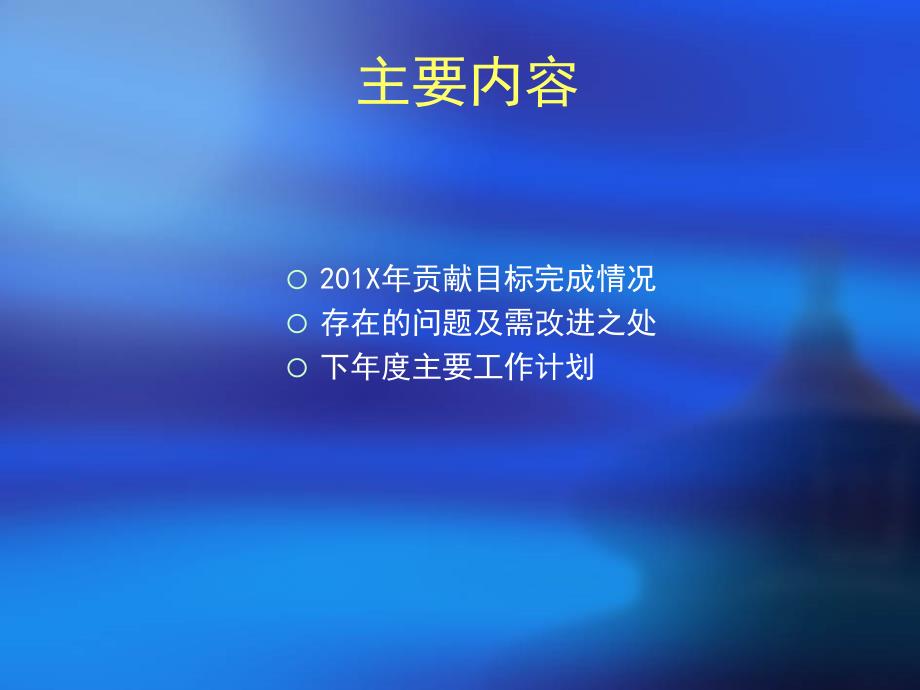 主要内容

○ 201X年贡献目标完成情况
○ 存在的问题及需改进之处
○ 下年度主要工作计划